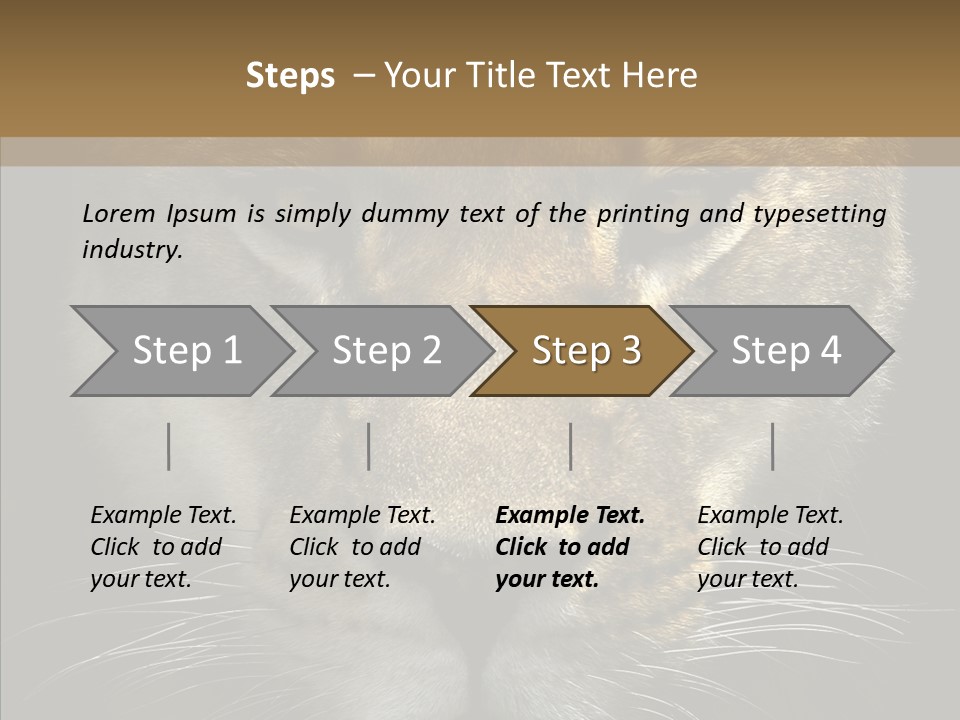 Steps – Your Title Text Here

Lorem Ipsum is simply dummy text of the printing and typesetting industry.

Step 1

Step 2

Step 3

Step 4

Example Text. Click to add your text.

Example Text. Click to add your text.

Example Text. Click to add your text.

Example Text. Click to add your text.